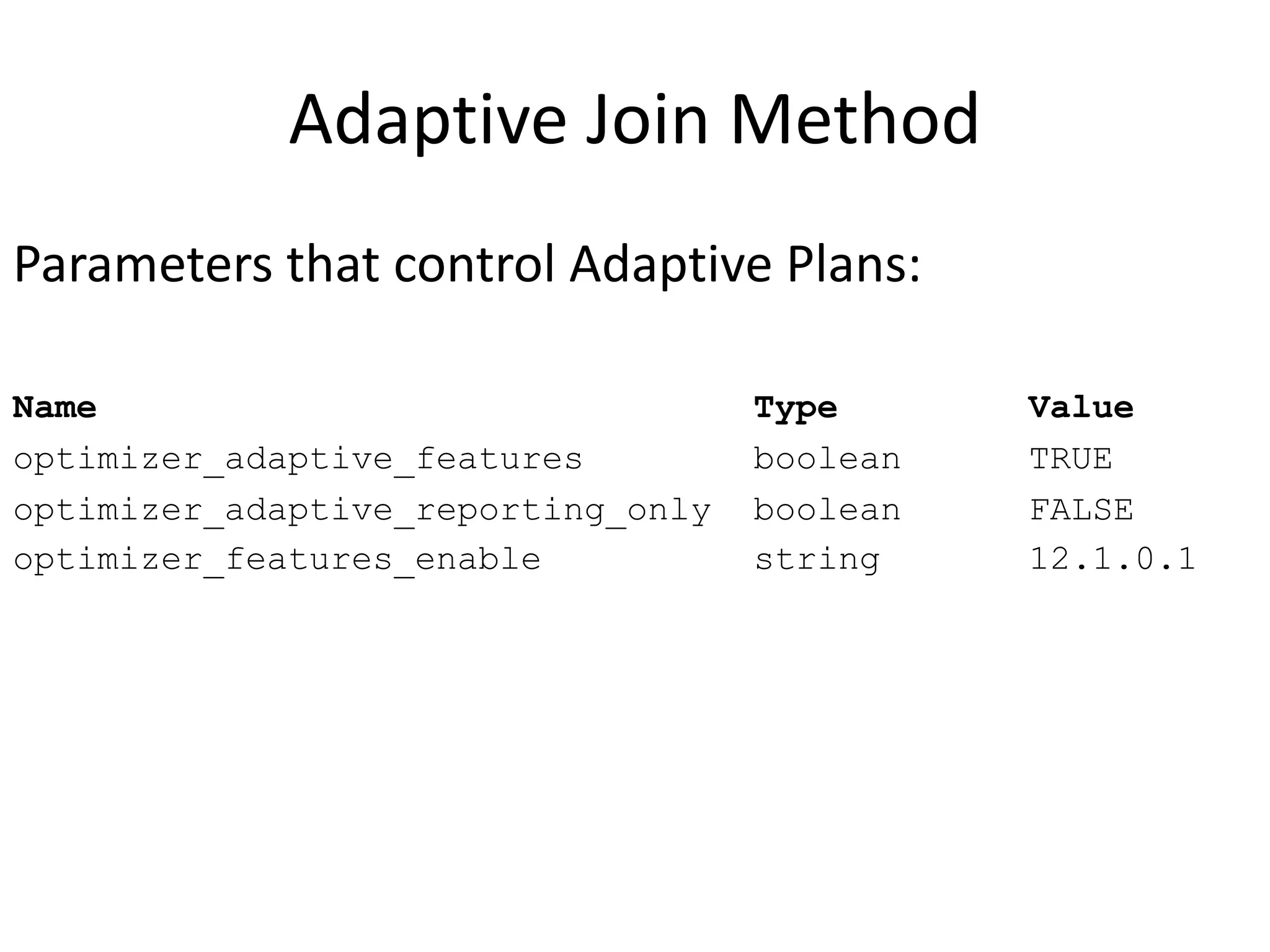 Adaptive Join Method

Parameters that control Adaptive Plans:

| Name | Type | Value |
|---|---|---|
| optimizer_adaptive_features | boolean | TRUE |
| optimizer_adaptive_reporting_only | boolean | FALSE |
| optimizer_features_enable | string | 12.1.0.1 |